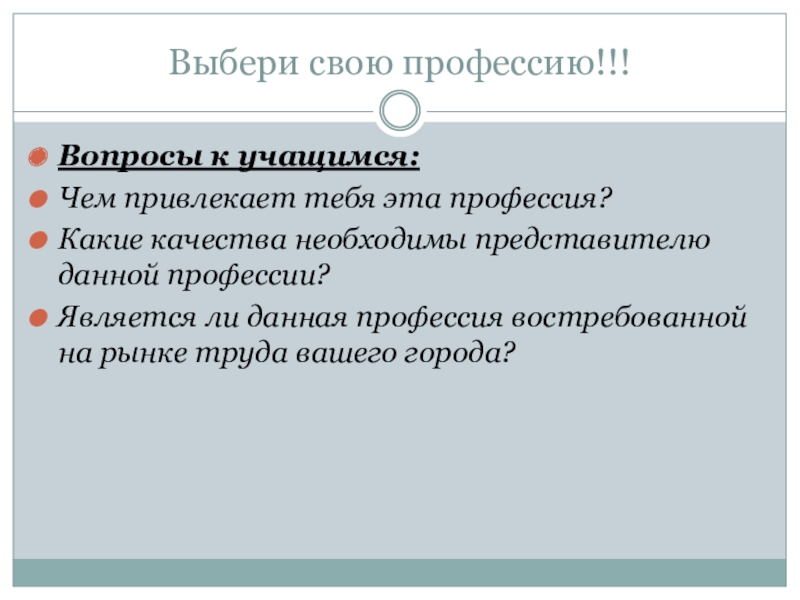 Выбери свою профессию!!!

Вопросы к учащимся:

Чем привлекает тебя эта профессия?

Какие качества необходимы представителю данной профессии?

Является ли данная профессия востребованной на рынке труда вашего города?